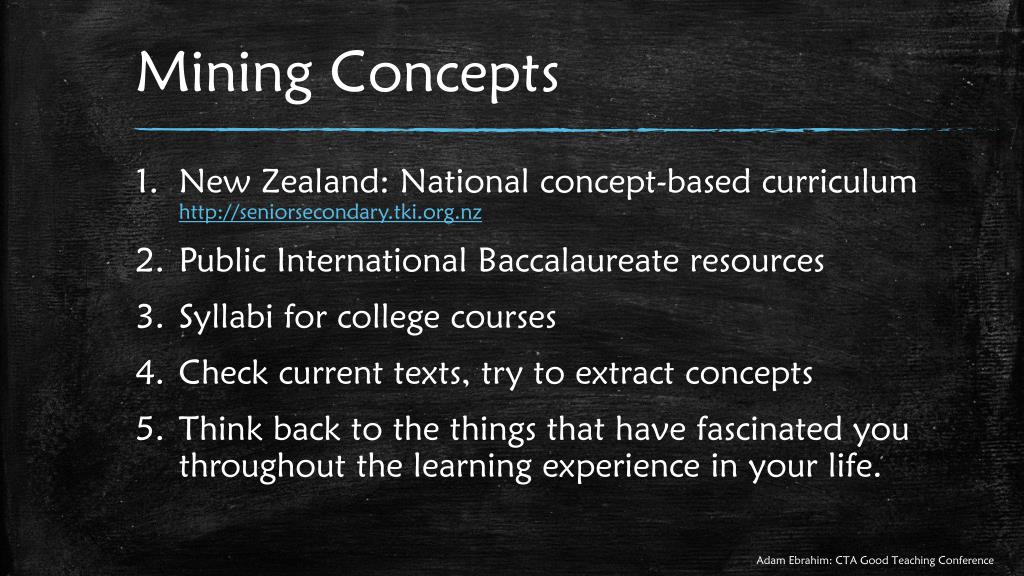 Mining Concepts

1. New Zealand: National concept-based curriculum
http://seniorsecondary.tki.org.nz

2. Public International Baccalaureate resources

3. Syllabi for college courses

4. Check current texts, try to extract concepts

5. Think back to the things that have fascinated you throughout the learning experience in your life.

Adam Ebrahim: CTA Good Teaching Conference